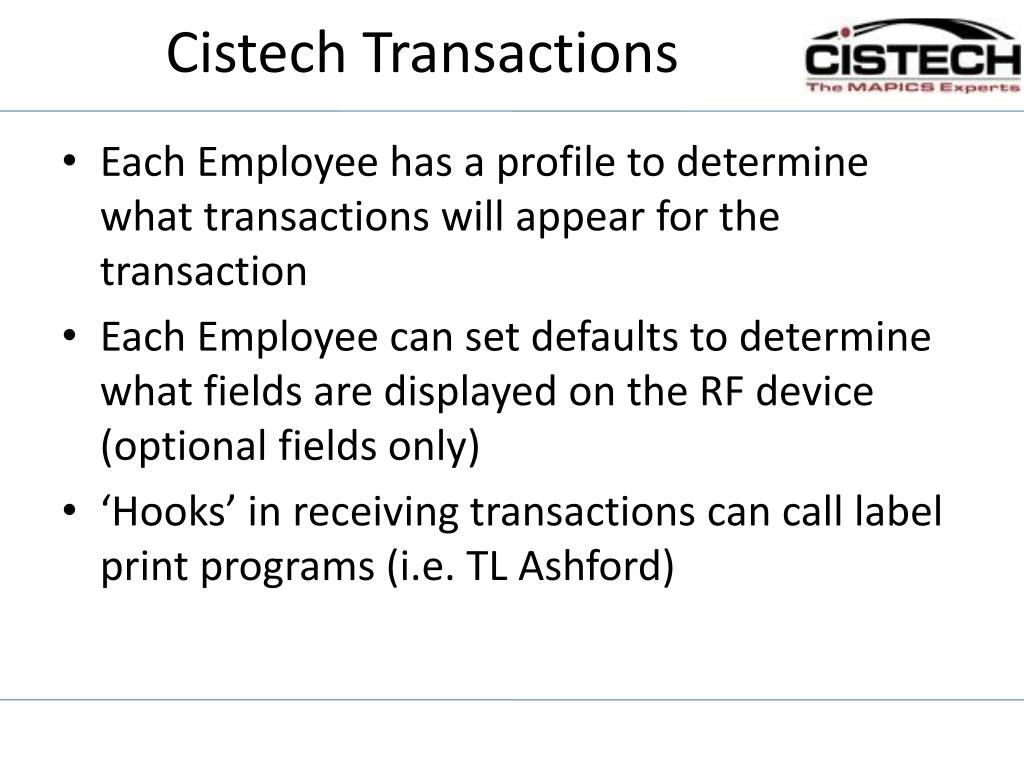 Cistech Transactions

CISTECH
The MAPICS Experts

• Each Employee has a profile to determine what transactions will appear for the transaction
• Each Employee can set defaults to determine what fields are displayed on the RF device (optional fields only)
• ‘Hooks’ in receiving transactions can call label print programs (i.e. TL Ashford)